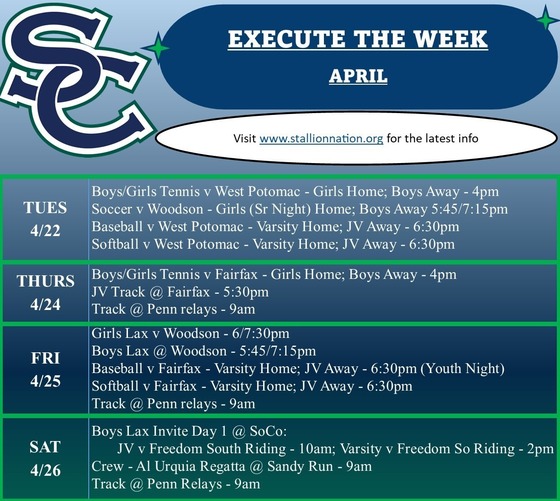 SC

EXECUTE THE WEEK

APRIL

Visit www.stallionnation.org for the latest info

| | |
|---|---|
| TUES 4/22 | Boys/Girls Tennis v West Potomac - Girls Home; Boys Away - 4pm<br>Soccer v Woodson - Girls (Sr Night) Home; Boys Away 5:45/7:15pm<br>Baseball v West Potomac - Varsity Home; JV Away - 6:30pm<br>Softball v West Potomac - Varsity Home; JV Away - 6:30pm |
| THURS 4/24 | Boys/Girls Tennis v Fairfax - Girls Home; Boys Away - 4pm<br>JV Track @ Fairfax - 5:30pm<br>Track @ Penn relays - 9am |
| FRI 4/25 | Girls Lax v Woodson - 6/7:30pm<br>Boys Lax @ Woodson - 5:45/7:15pm<br>Baseball v Fairfax - Varsity Home; JV Away - 6:30pm (Youth Night)<br>Softball v Fairfax - Varsity Home; JV Away - 6:30pm<br>Track @ Penn relays - 9am |
| SAT 4/26 | Boys Lax Invite Day 1 @ SoCo:<br>JV v Freedom South Riding - 10am; Varsity v Freedom So Riding - 2pm<br>Crew - Al Urquia Regatta @ Sandy Run - 9am<br>Track @ Penn Relays - 9am |